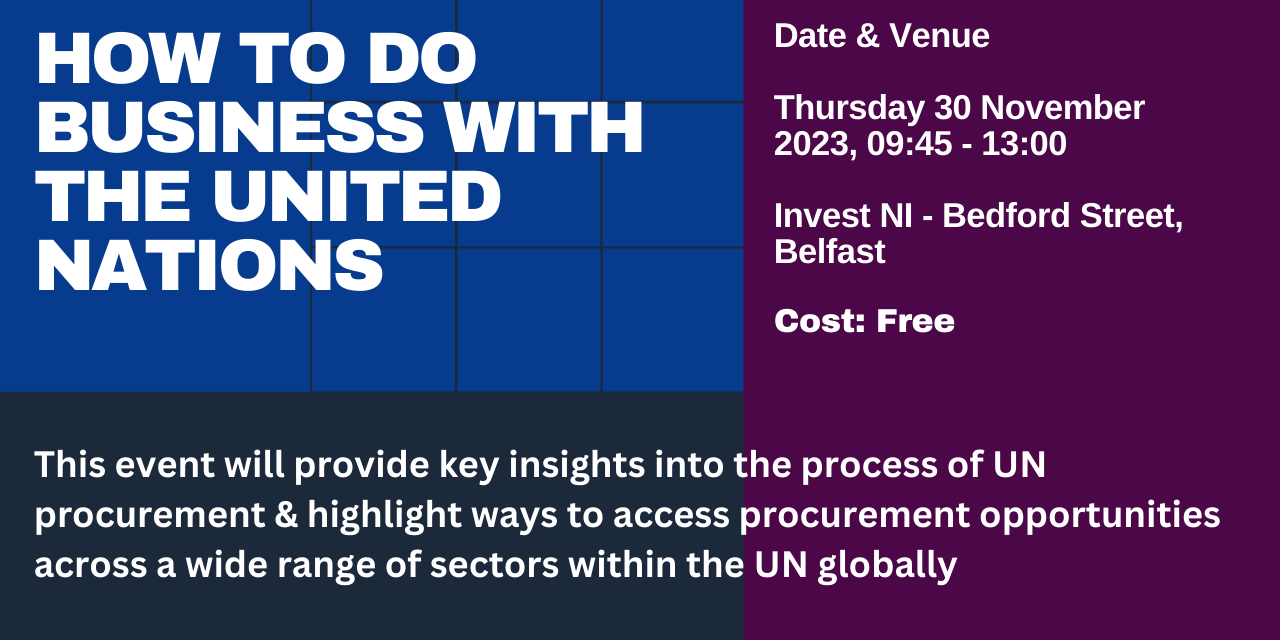 HOW TO DO BUSINESS WITH THE UNITED NATIONS

Date & Venue

Thursday 30 November 2023, 09:45 - 13:00

Invest NI - Bedford Street, Belfast

Cost: Free

This event will provide key insights into the process of UN procurement & highlight ways to access procurement opportunities across a wide range of sectors within the UN globally